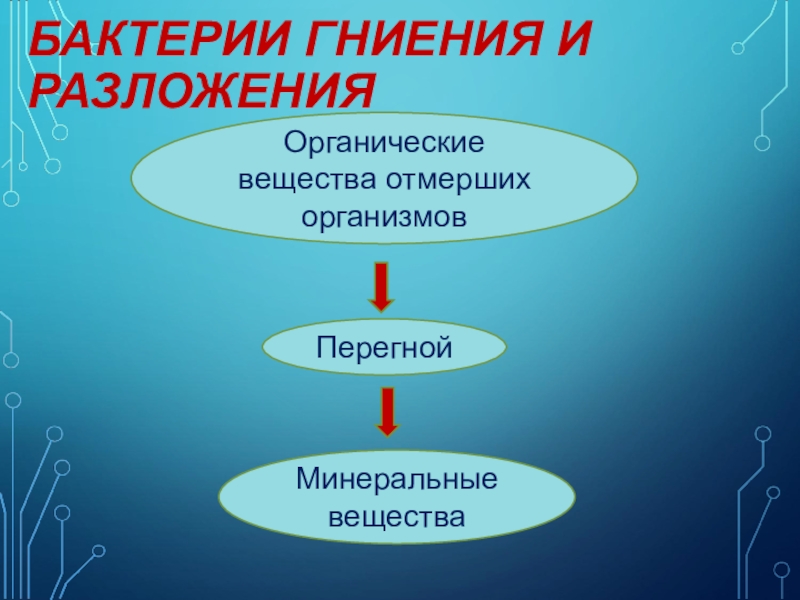 БАКТЕРИИ ГНИЕНИЯ И РАЗЛОЖЕНИЯ

Органические вещества отмерших организмов

Перегной

Минеральные вещества